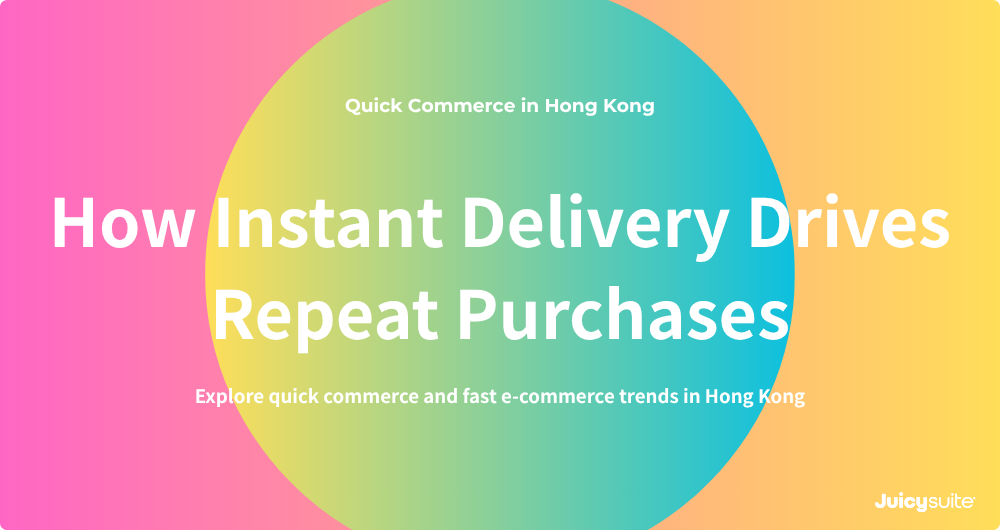 Quick Commerce in Hong Kong

How Instant Delivery Drives Repeat Purchases

Explore quick commerce and fast e-commerce trends in Hong Kong

Juicysuite